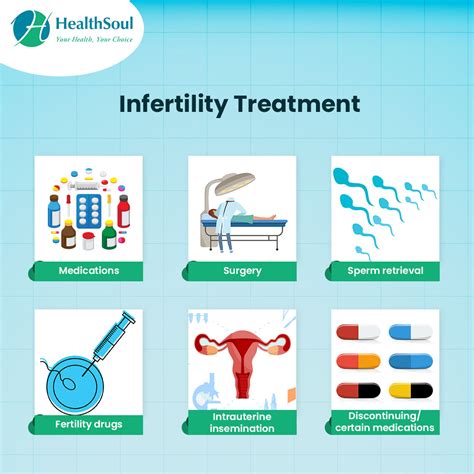 HealthSoul
Your Health, Your Choice

Infertility Treatment

Medications

Surgery

Sperm retrieval

Fertility drugs

Intrauterine insemination

Discontinuing/ certain medications